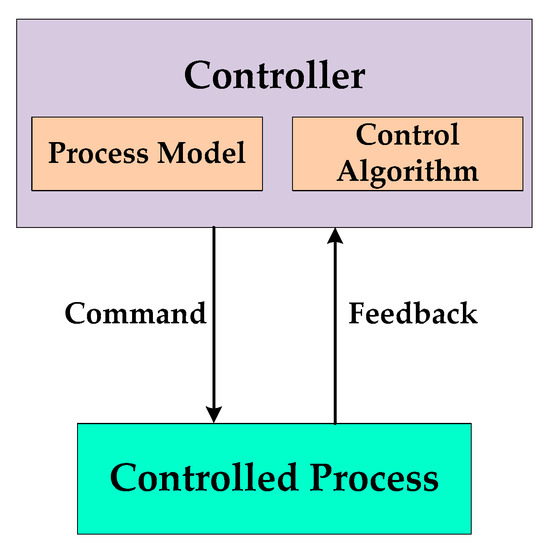 Controller

Process Model

Control Algorithm

Command

Feedback

Controlled Process